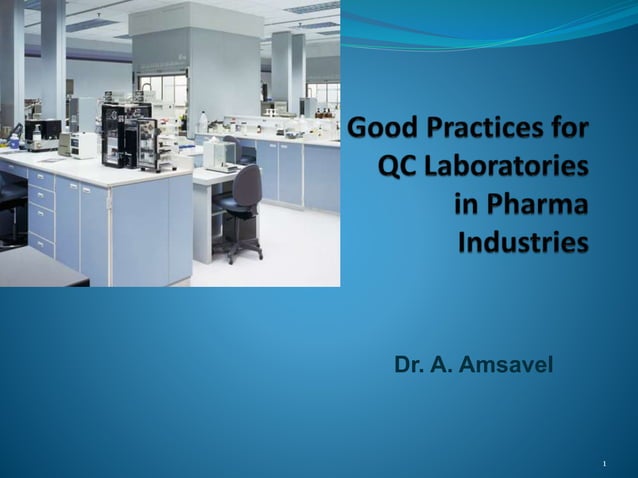 Good Practices for QC Laboratories in Pharma Industries

Dr. A. Amsavel

1